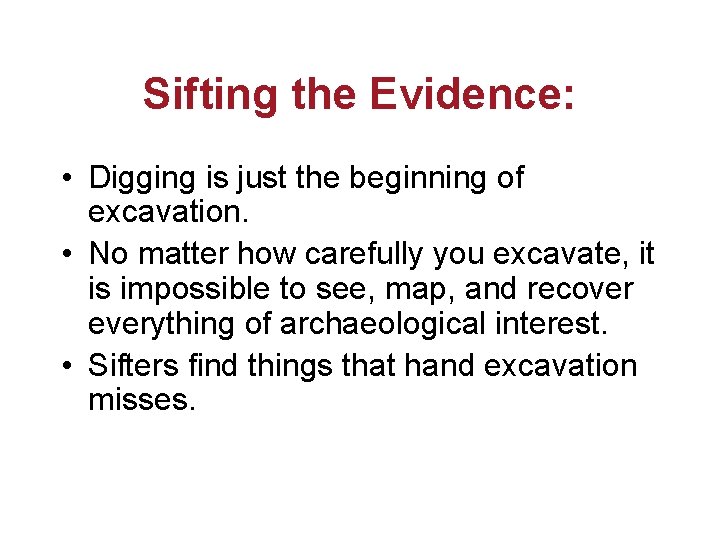 Sifting the Evidence:

• Digging is just the beginning of excavation.
• No matter how carefully you excavate, it is impossible to see, map, and recover everything of archaeological interest.
• Sifters find things that hand excavation misses.